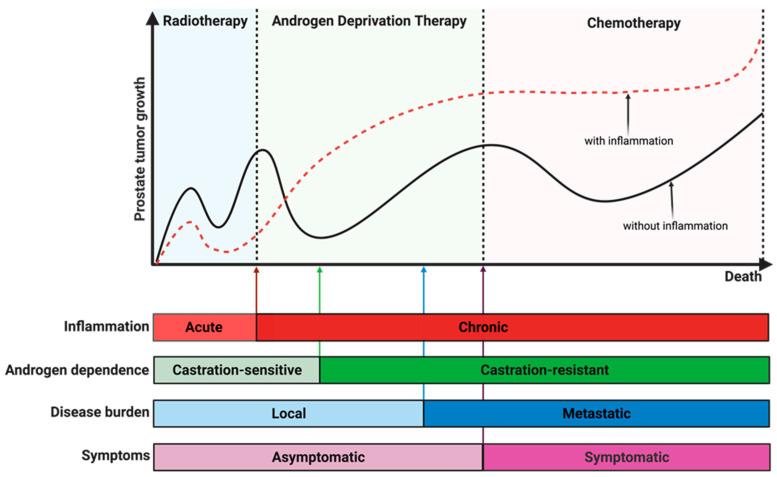 Radiotherapy
Androgen Deprivation Therapy
Chemotherapy
Prostate tumor growth
with inflammation
without inflammation
Death

Inflammation
Acute
Chronic
Androgen dependence
Castration-sensitive
Castration-resistant
Disease burden
Local
Metastatic
Symptoms
Asymptomatic
Symptomatic